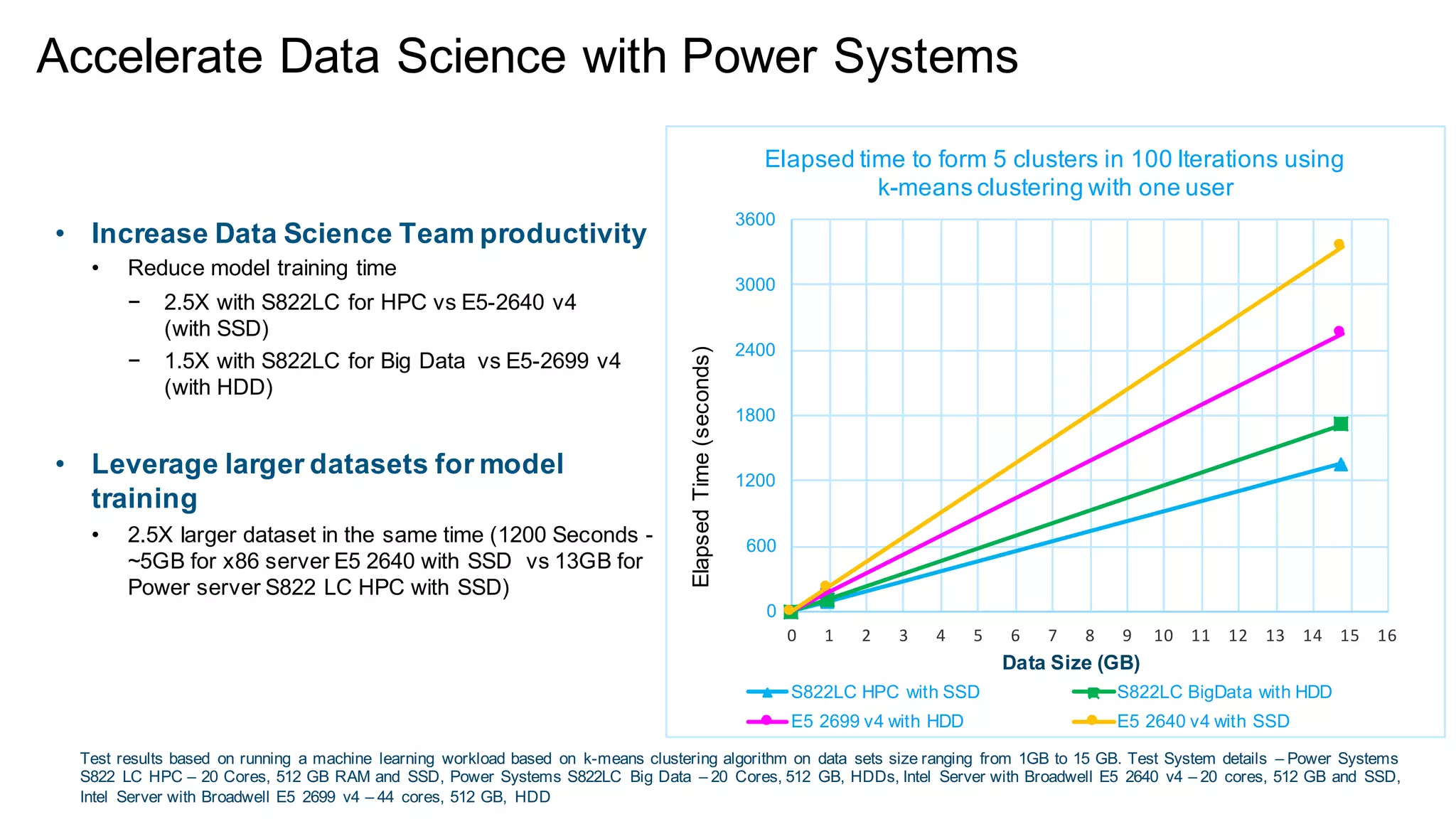 Accelerate Data Science with Power Systems

• Increase Data Science Team productivity
  • Reduce model training time
    − 2.5X with S822LC for HPC vs E5-2640 v4 (with SSD)
    − 1.5X with S822LC for Big Data vs E5-2699 v4 (with HDD)

• Leverage larger datasets for model training
  • 2.5X larger dataset in the same time (1200 Seconds - ~5GB for x86 server E5 2640 with SSD vs 13GB for Power server S822 LC HPC with SSD)

Elapsed time to form 5 clusters in 100 Iterations using k-means clustering with one user

Elapsed Time (seconds)

3600
3000
2400
1800
1200
600
0

0 1 2 3 4 5 6 7 8 9 10 11 12 13 14 15 16

Data Size (GB)

S822LC HPC with SSD
S822LC BigData with HDD
E5 2699 v4 with HDD
E5 2640 v4 with SSD

Test results based on running a machine learning workload based on k-means clustering algorithm on data sets size ranging from 1GB to 15 GB. Test System details – Power Systems S822 LC HPC – 20 Cores, 512 GB RAM and SSD, Power Systems S822LC Big Data – 20 Cores, 512 GB, HDDs, Intel Server with Broadwell E5 2640 v4 – 20 cores, 512 GB and SSD, Intel Server with Broadwell E5 2699 v4 – 44 cores, 512 GB, HDD